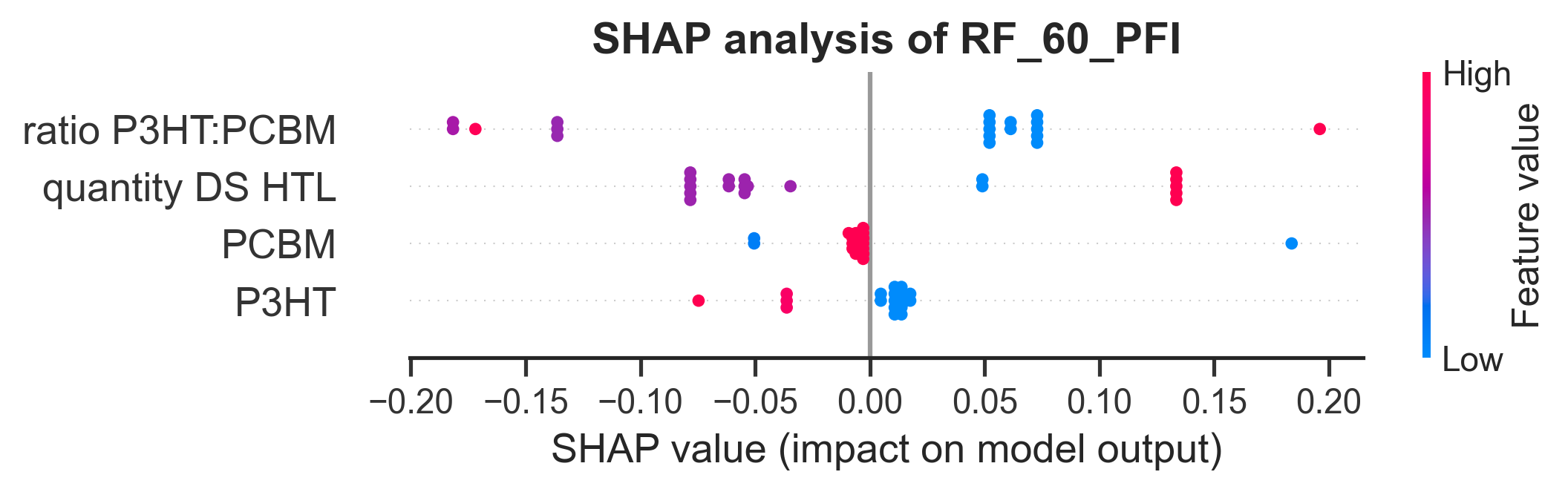 SHAP analysis of RF_60_PFI

ratio P3HT:PCBM
quantity DS HTL
PCBM
P3HT

−0.20 −0.15 −0.10 −0.05 0.00 0.05 0.10 0.15 0.20

SHAP value (impact on model output)

High
Feature value
Low